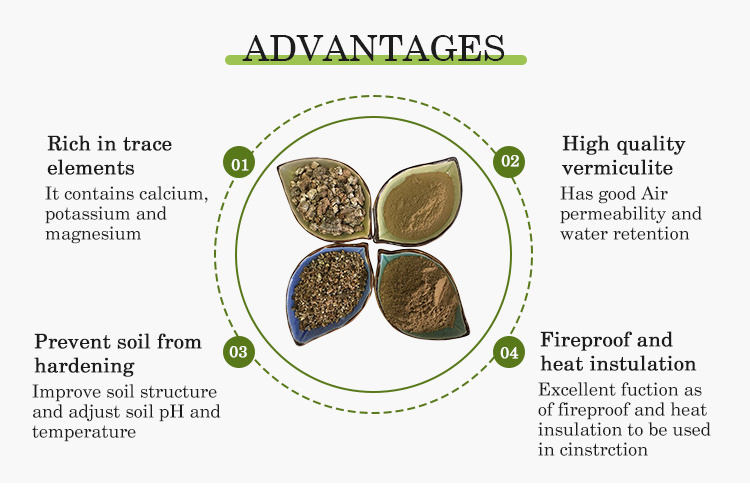 ADVANTAGES

01

Rich in trace elements

It contains calcium, potassium and magnesium

02

High quality vermiculite

Has good Air permeability and water retention

03

Prevent soil from hardening

Improve soil structure and adjust soil pH and temperature

04

Fireproof and heat instulation

Excellent fuction as of fireproof and heat insulation to be used in cinstrction